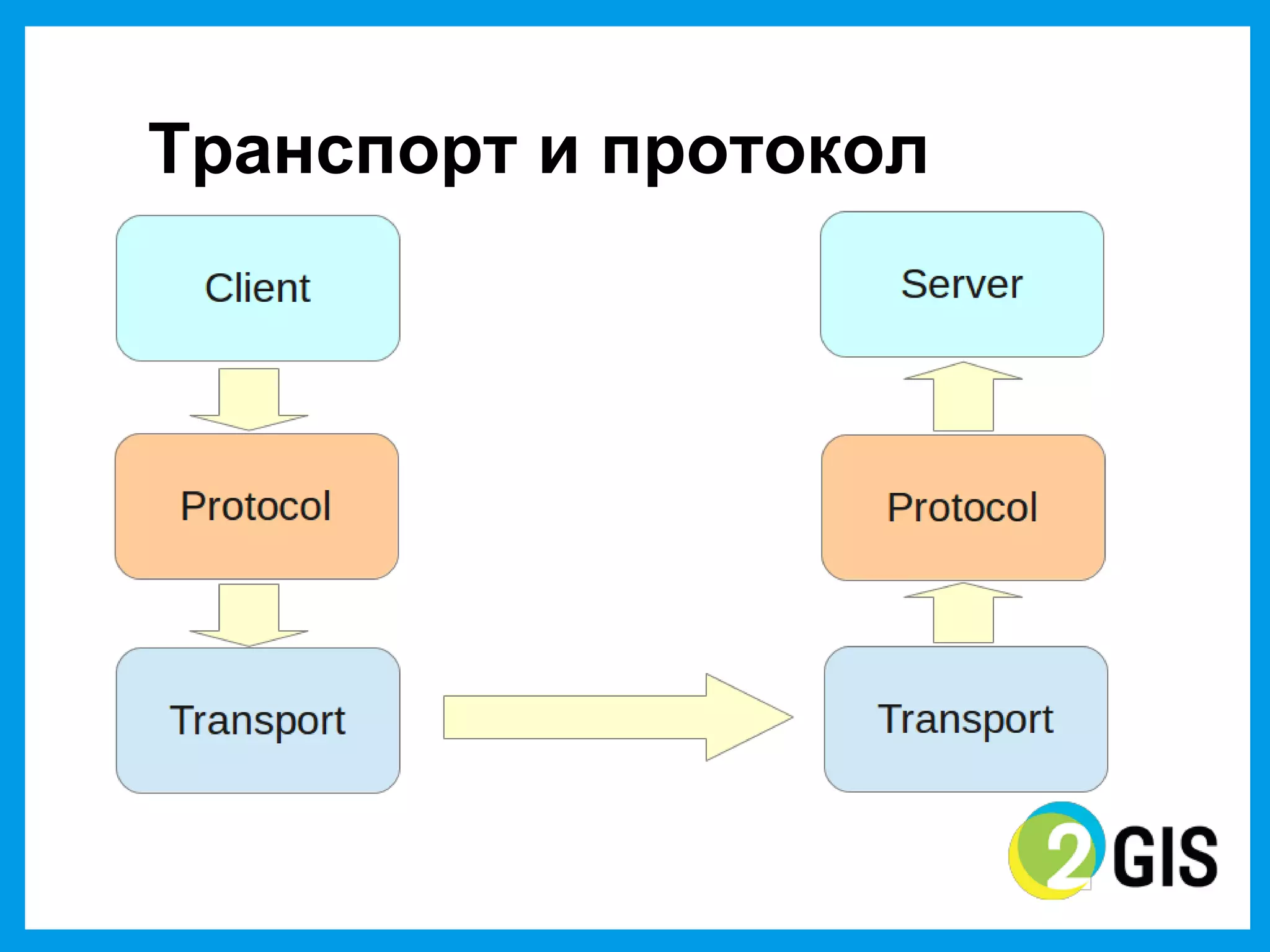 Транспорт и протокол

Client

Protocol

Transport

Server

Protocol

Transport

2GIS